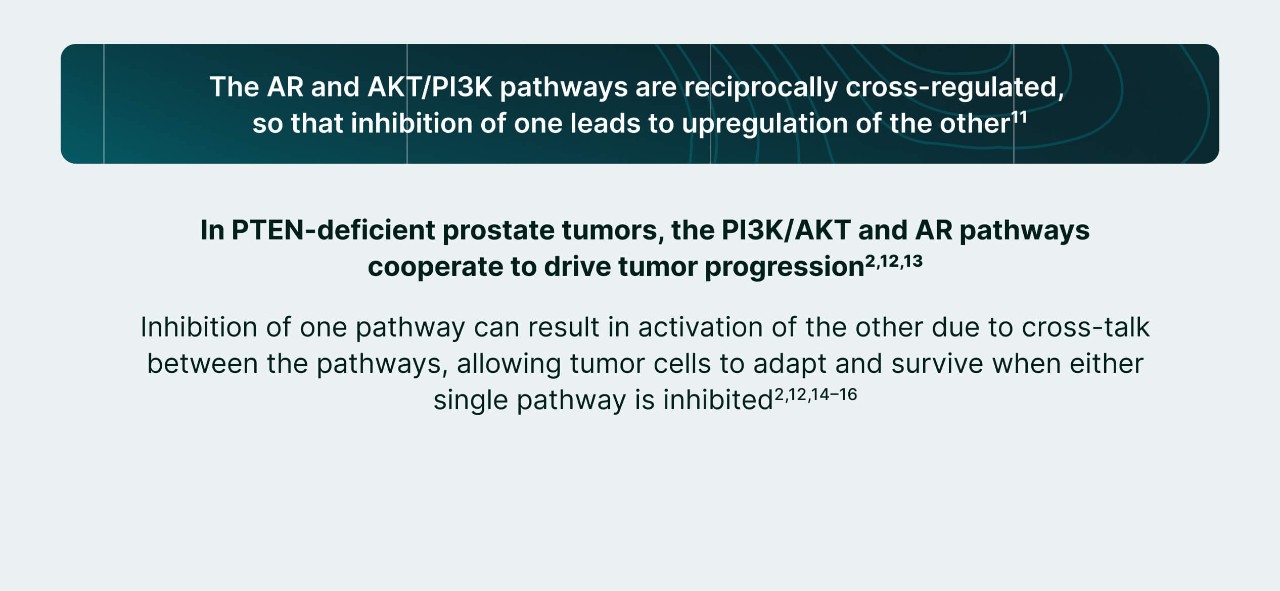 The AR and AKT/PI3K pathways are reciprocally cross-regulated, so that inhibition of one leads to upregulation of the other$^{11}$

In PTEN-deficient prostate tumors, the PI3K/AKT and AR pathways cooperate to drive tumor progression$^{2,12,13}$

Inhibition of one pathway can result in activation of the other due to cross-talk between the pathways, allowing tumor cells to adapt and survive when either single pathway is inhibited$^{2,12,14–16}$